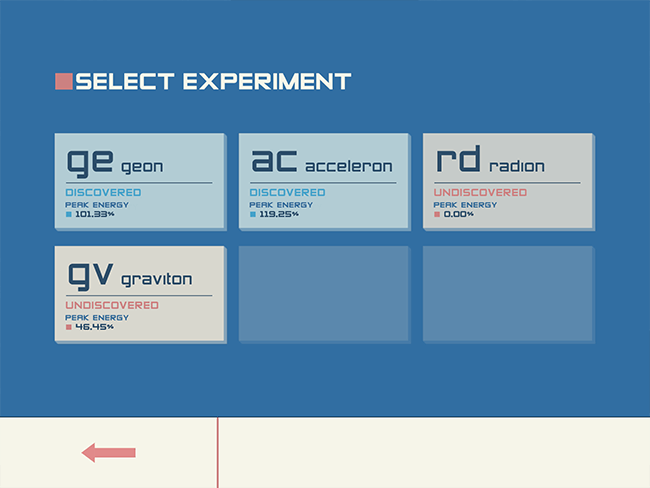 SELECT EXPERIMENT

ge geon
DISCOVERED
PEAK ENERGY
101.33%

ac acceleron
DISCOVERED
PEAK ENERGY
119.25%

rd radion
UNDISCOVERED
PEAK ENERGY
0.00%

gv graviton
UNDISCOVERED
PEAK ENERGY
46.45%